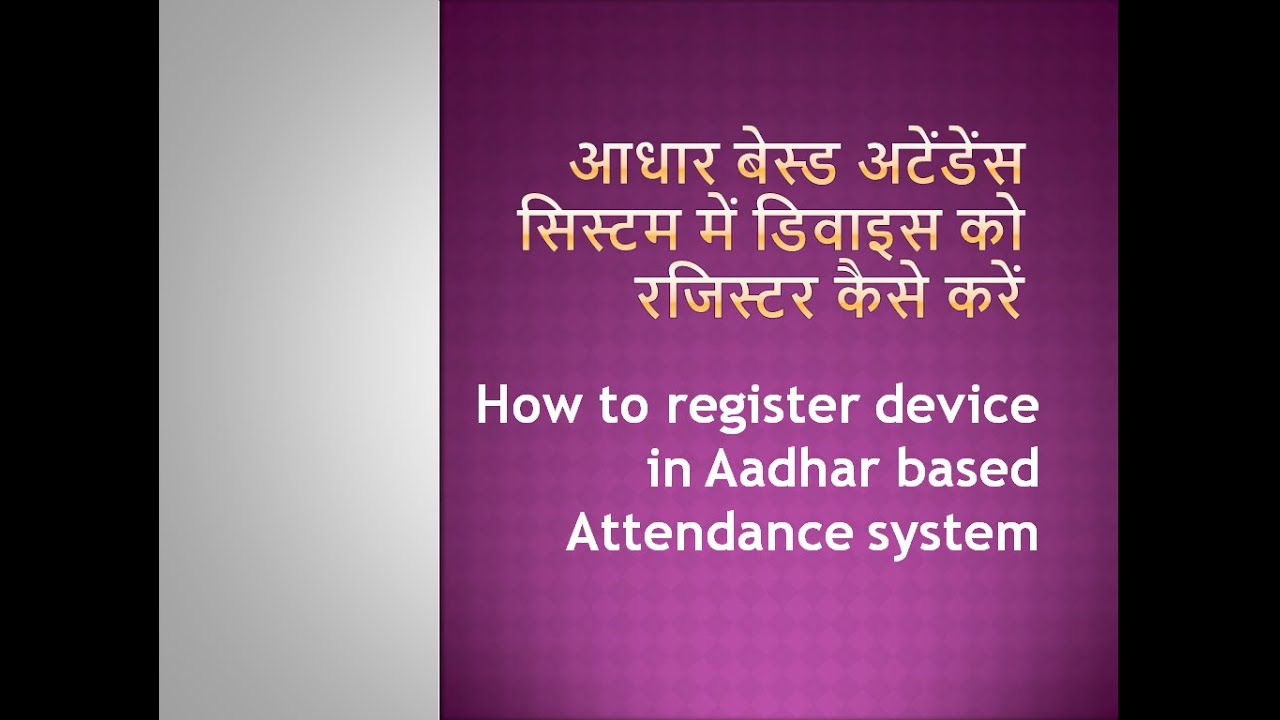 आधार बेस्ड अटेंडेंस सिस्टम में डिवाइस को रजिस्टर कैसे करें

How to register device in Aadhar based Attendance system